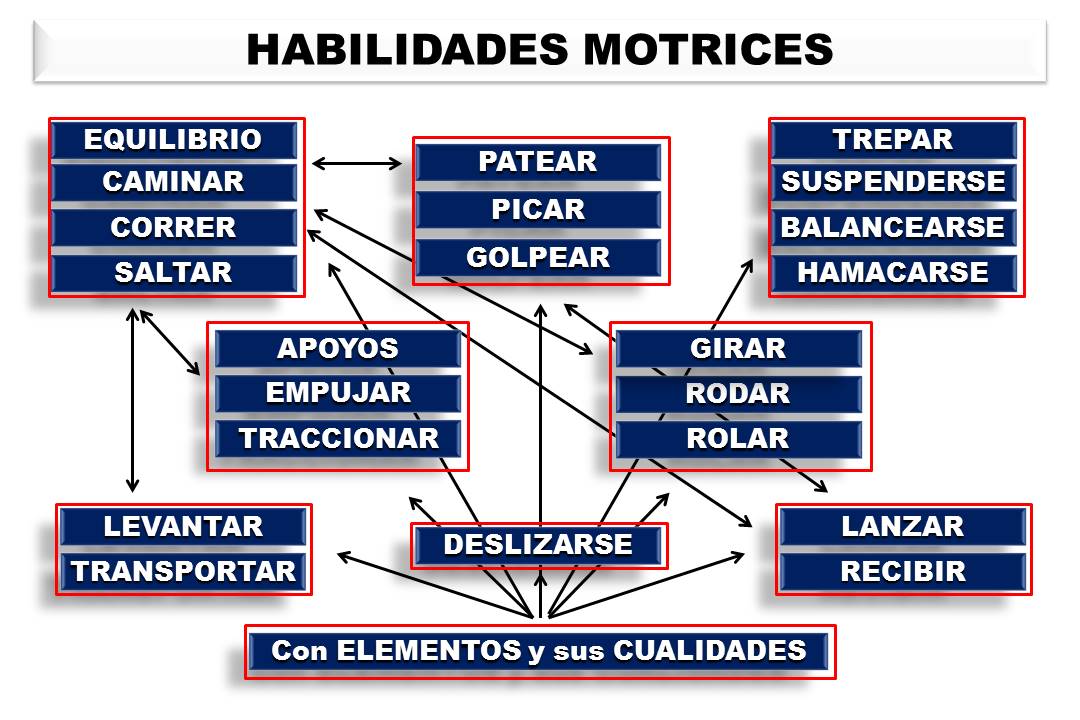 HABILIDADES MOTRICES

EQUILIBRIO
CAMINAR
CORRER
SALTAR

PATEAR
PICAR
GOLPEAR

TREPAR
SUSPENDERSE
BALANCEARSE
HAMACARSE

APOYOS
EMPUJAR
TRACCIONAR

GIRAR
RODAR
ROLAR

LEVANTAR
TRANSPORTAR

DESLIZARSE

LANZAR
RECIBIR

Con ELEMENTOS y sus CUALIDADES